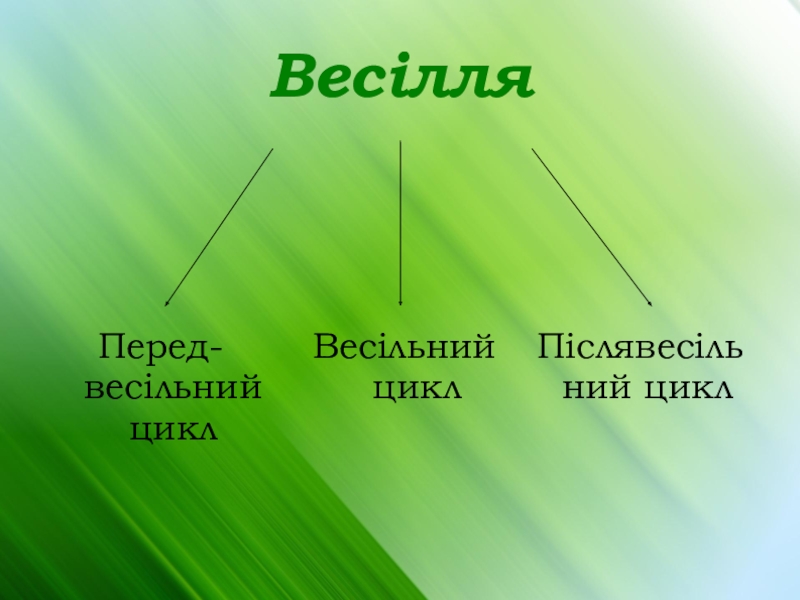 Весілля

Перед-весільний цикл

Весільний цикл

Післявесільний цикл